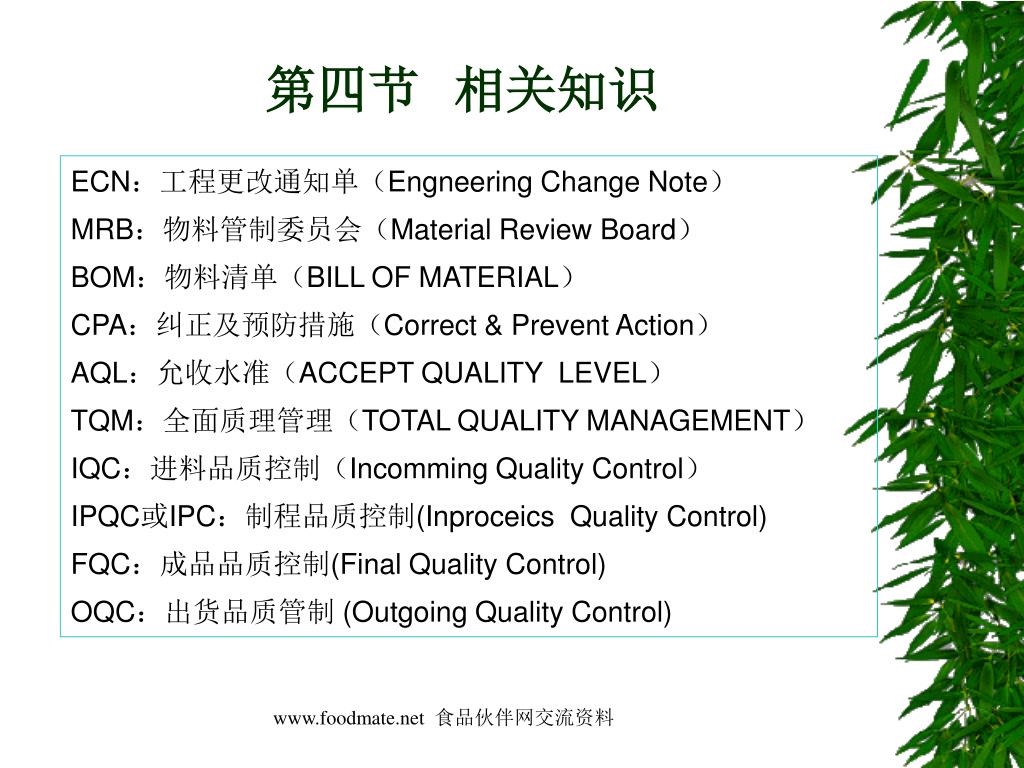 第四节 相关知识

ECN：工程更改通知单（Engneering Change Note）
MRB：物料管制委员会（Material Review Board）
BOM：物料清单（BILL OF MATERIAL）
CPA：纠正及预防措施（Correct & Prevent Action）
AQL：允收水准（ACCEPT QUALITY LEVEL）
TQM：全面质理管理（TOTAL QUALITY MANAGEMENT）
IQC：进料品质控制（Incomming Quality Control）
IPQC或IPC：制程品质控制(Inproceics Quality Control)
FQC：成品品质控制(Final Quality Control)
OQC：出货品质管制 (Outgoing Quality Control)

www.foodmate.net 食品伙伴网交流资料